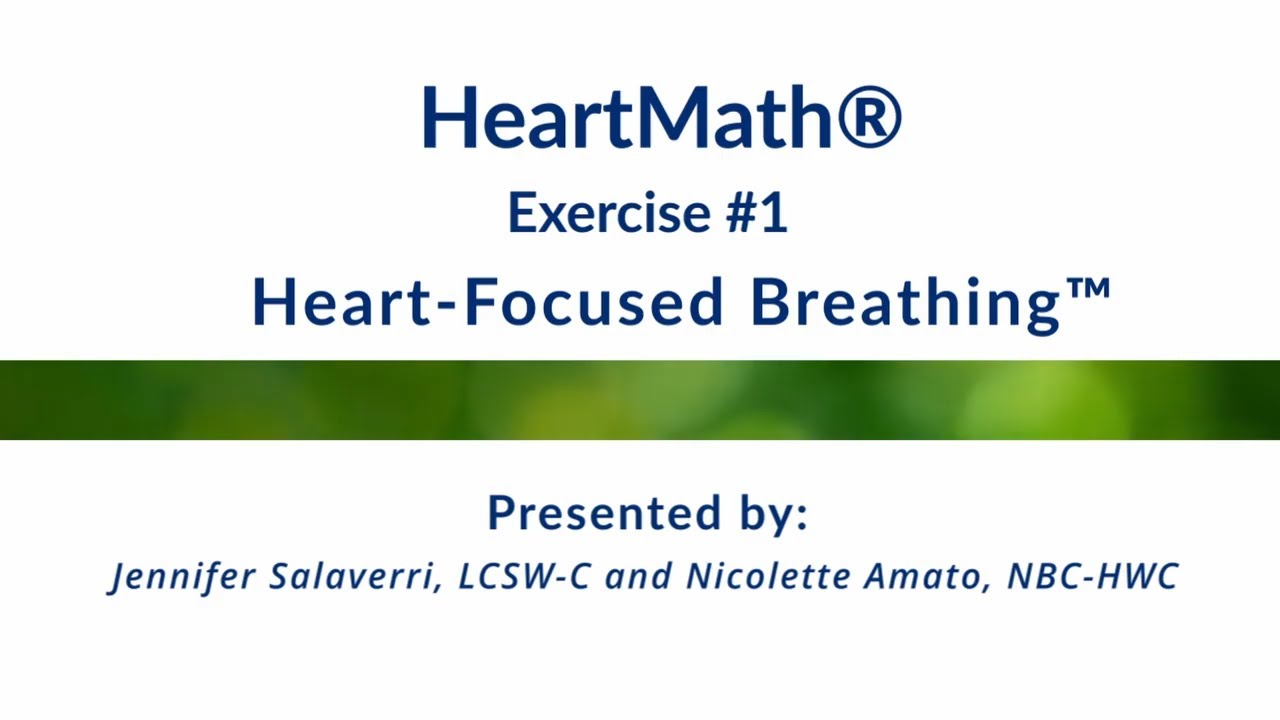 HeartMath®

Exercise #1

Heart-Focused Breathing™

Presented by:

Jennifer Salaverri, LCSW-C and Nicolette Amato, NBC-HWC